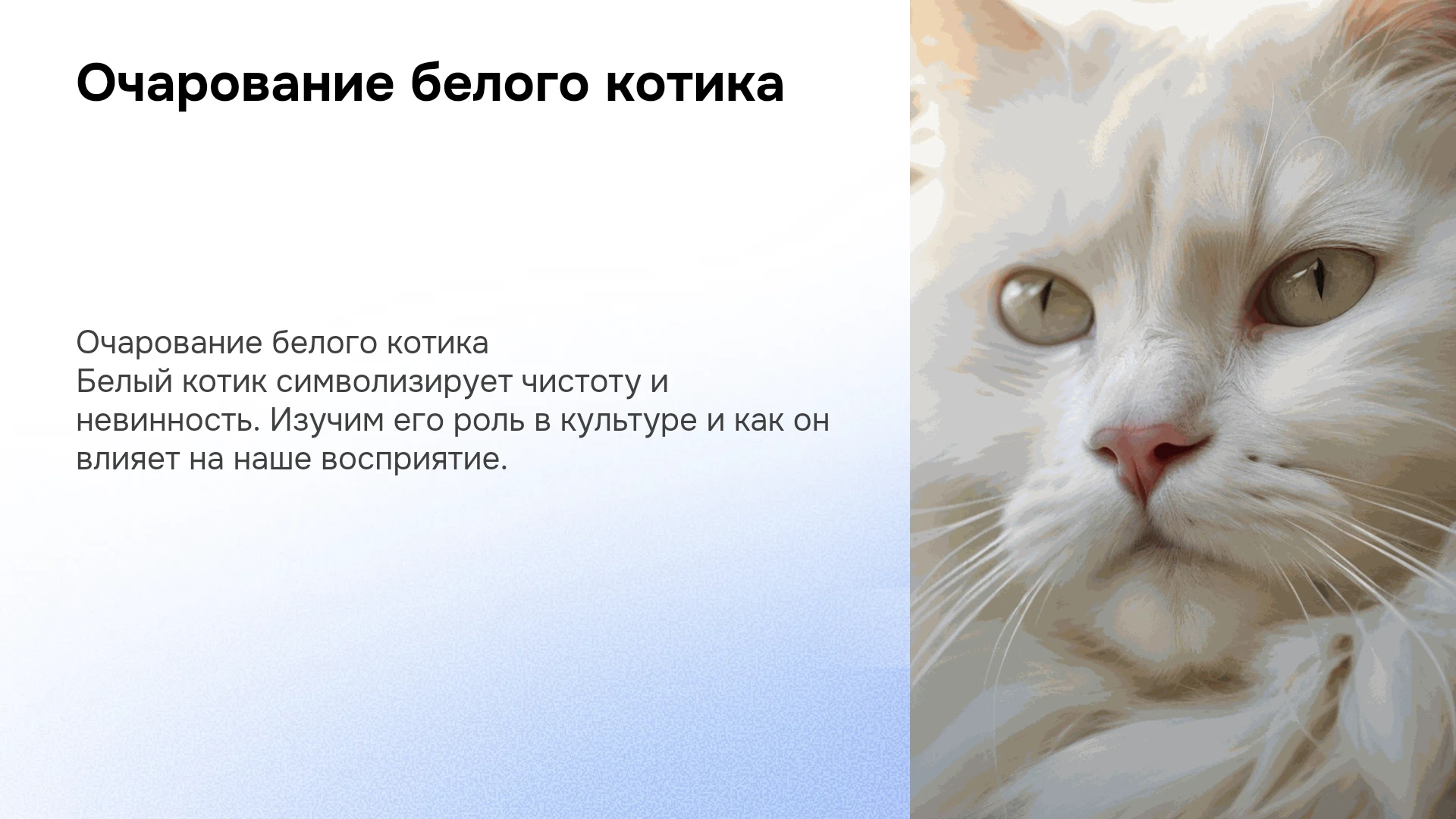 Очарование белого котика

Очарование белого котика
Белый котик символизирует чистоту и невинность. Изучим его роль в культуре и как он влияет на наше восприятие.